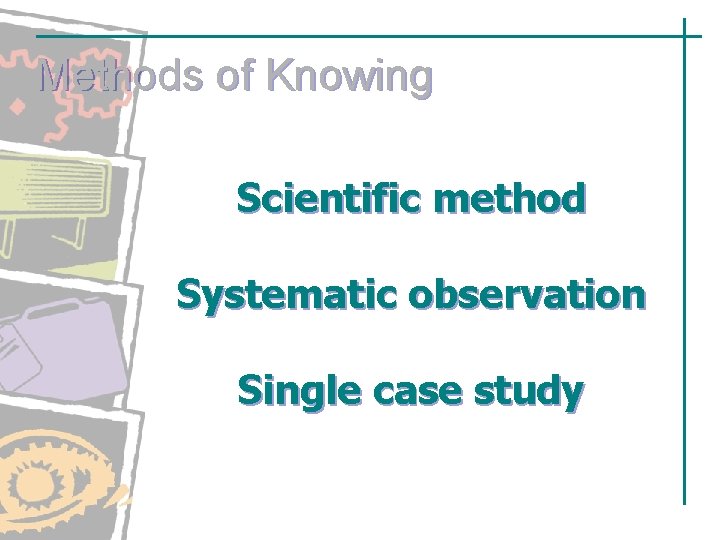 Methods of Knowing

Scientific method

Systematic observation

Single case study